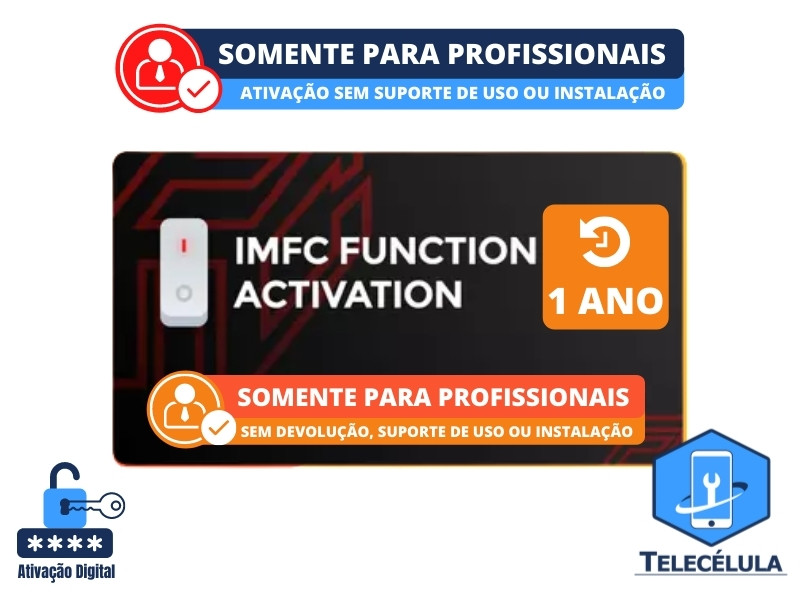 SOMENTE PARA PROFISSIONAIS
ATIVAÇÃO SEM SUPORTE DE USO OU INSTALAÇÃO

IMFC FUNCTION ACTIVATION

1 ANO

SOMENTE PARA PROFISSIONAIS
SEM DEVOLUÇÃO, SUPORTE DE USO OU INSTALAÇÃO

****
Ativação Digital

TELECÉLULA